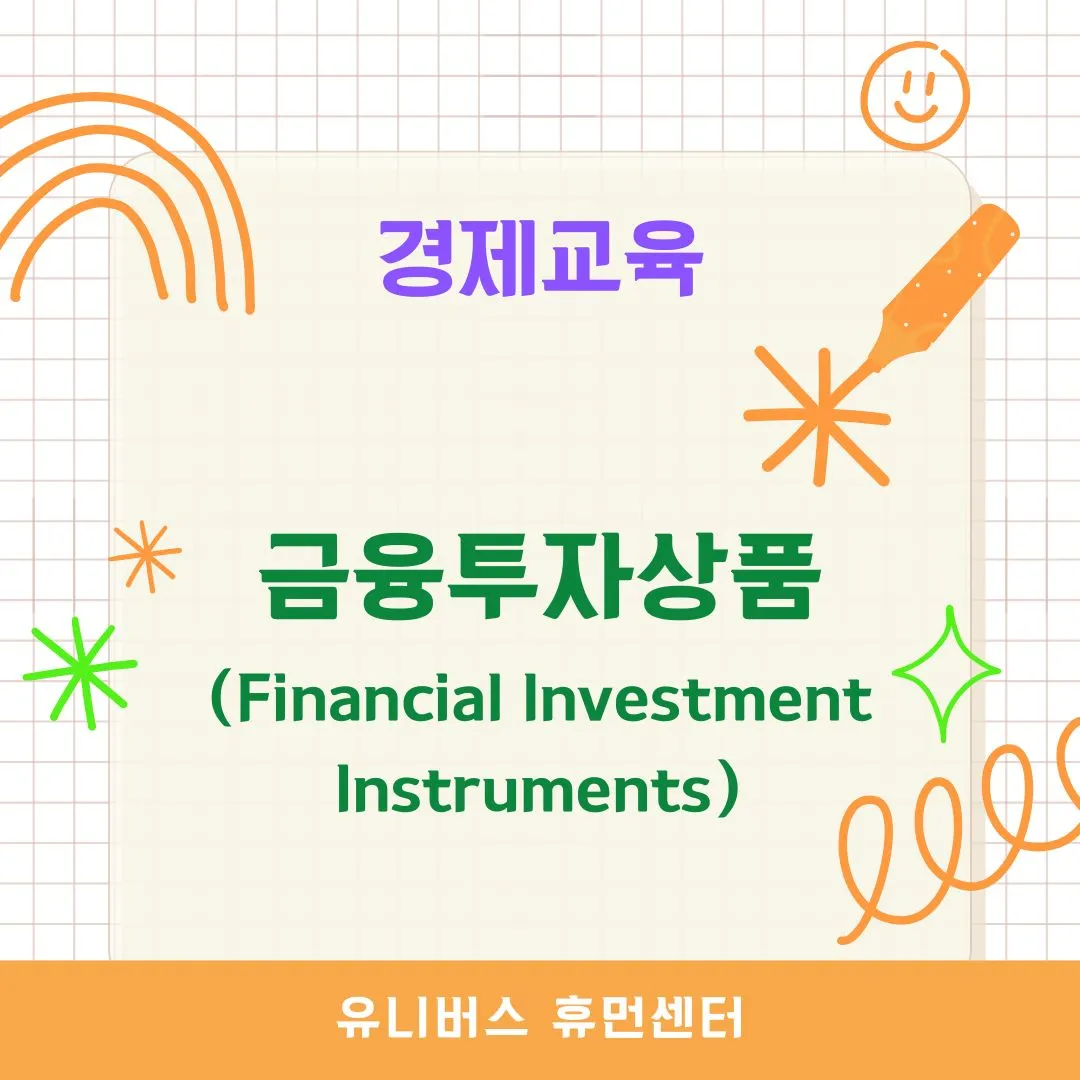 경제교육

금융투자상품
(Financial Investment Instruments)

유니버스 휴먼센터